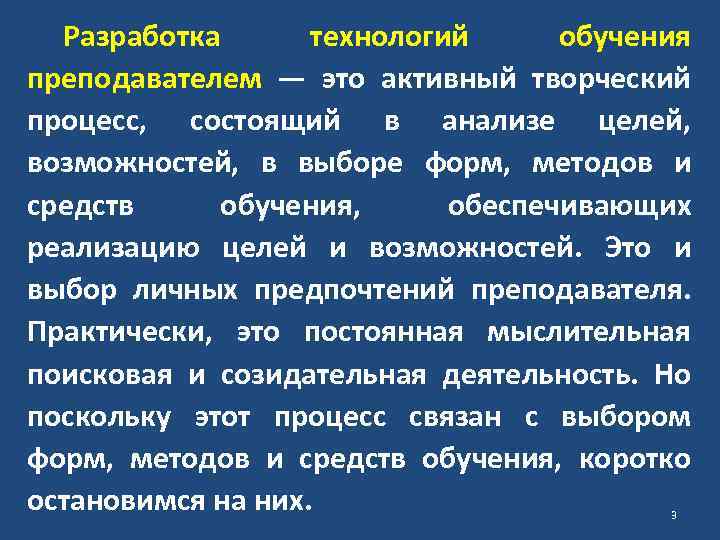 Разработка технологий обучения преподавателем — это активный творческий процесс, состоящий в анализе целей, возможностей, в выборе форм, методов и средств обучения, обеспечивающих реализацию целей и возможностей. Это и выбор личных предпочтений преподавателя. Практически, это постоянная мыслительная поисковая и созидательная деятельность. Но поскольку этот процесс связан с выбором форм, методов и средств обучения, коротко остановимся на них.

3